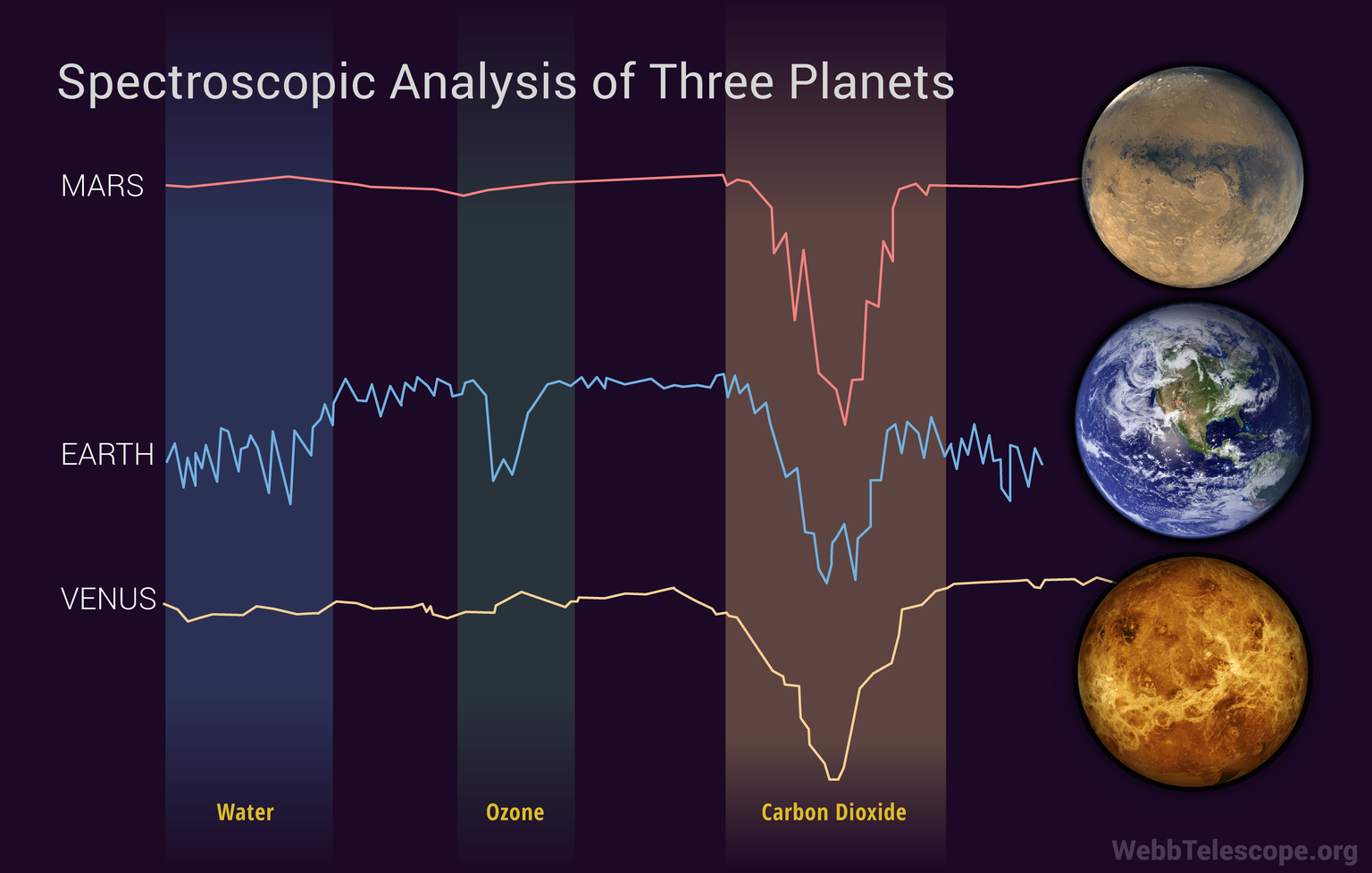 Spectroscopic Analysis of Three Planets

MARS

EARTH

VENUS

Water

Ozone

Carbon Dioxide

WebbTelescope.org